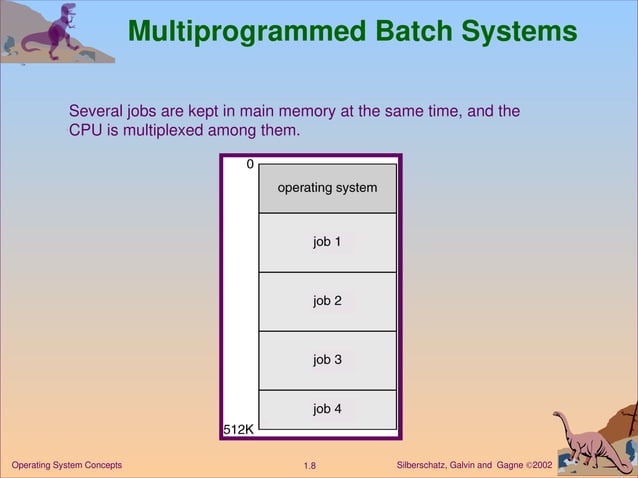 Multiprogrammed Batch Systems

Several jobs are kept in main memory at the same time, and the CPU is multiplexed among them.

0

operating system

job 1

job 2

job 3

job 4

512K

Operating System Concepts

1.8

Silberschatz, Galvin and Gagne ©2002